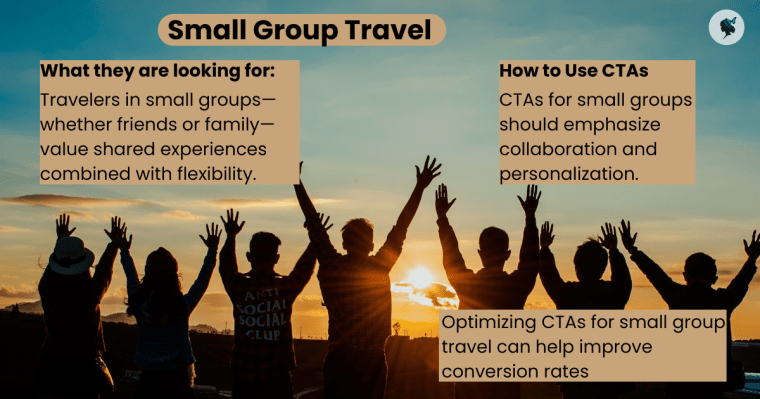 Small Group Travel

What they are looking for:
Travelers in small groups—whether friends or family—value shared experiences combined with flexibility.

How to Use CTAs
CTAs for small groups should emphasize collaboration and personalization.

ANTI SOCIAL SOCIAL CLUB

Optimizing CTAs for small group travel can help improve conversion rates